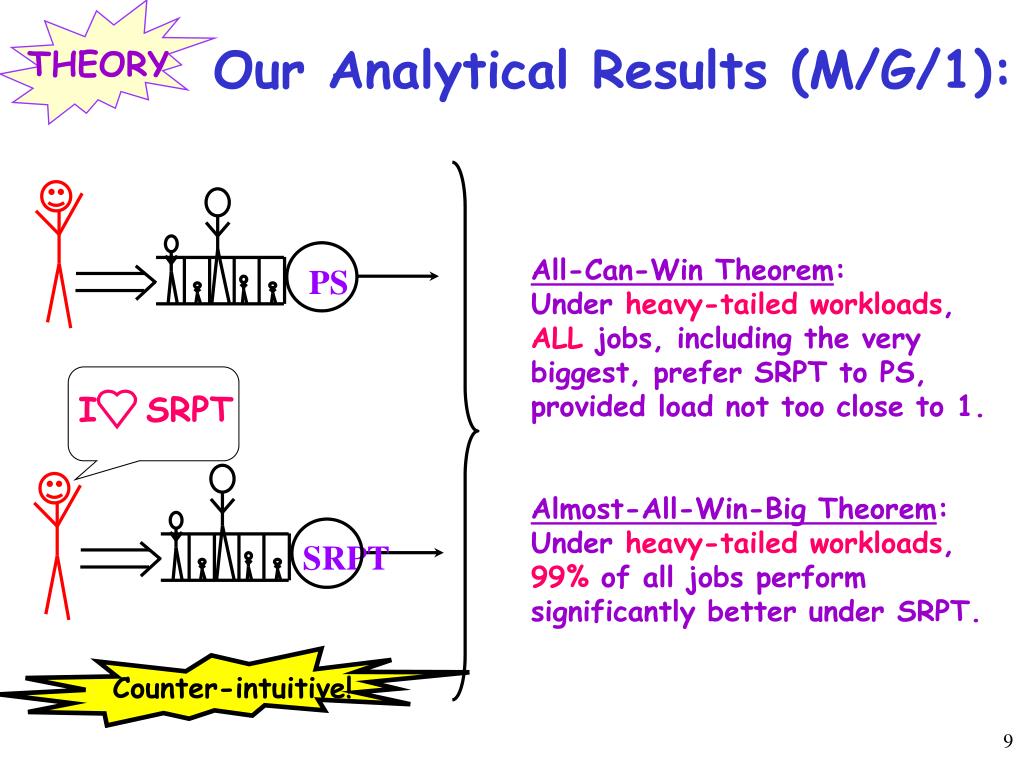 THEORY Our Analytical Results (M/G/1):

PS

I♡ SRPT

SRPT

Counter-intuitive!

All-Can-Win Theorem:
Under heavy-tailed workloads, ALL jobs, including the very biggest, prefer SRPT to PS, provided load not too close to 1.

Almost-All-Win-Big Theorem:
Under heavy-tailed workloads, 99% of all jobs perform significantly better under SRPT.

9